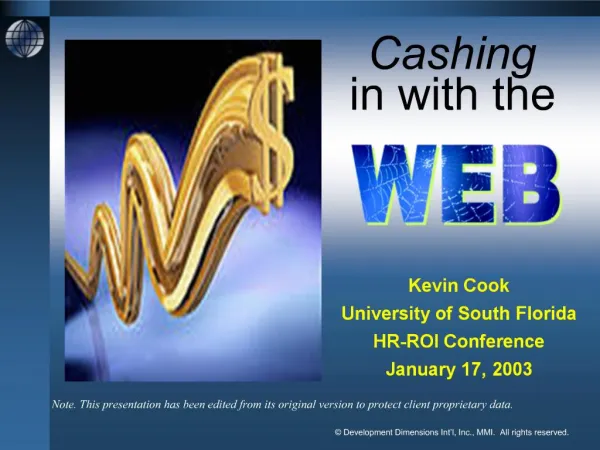 Cashing in with the

WEB

Kevin Cook
University of South Florida
HR-ROI Conference
January 17, 2003

Note. This presentation has been edited from its original version to protect client proprietary data.

© Development Dimensions Int'l, Inc., MMI. All rights reserved.